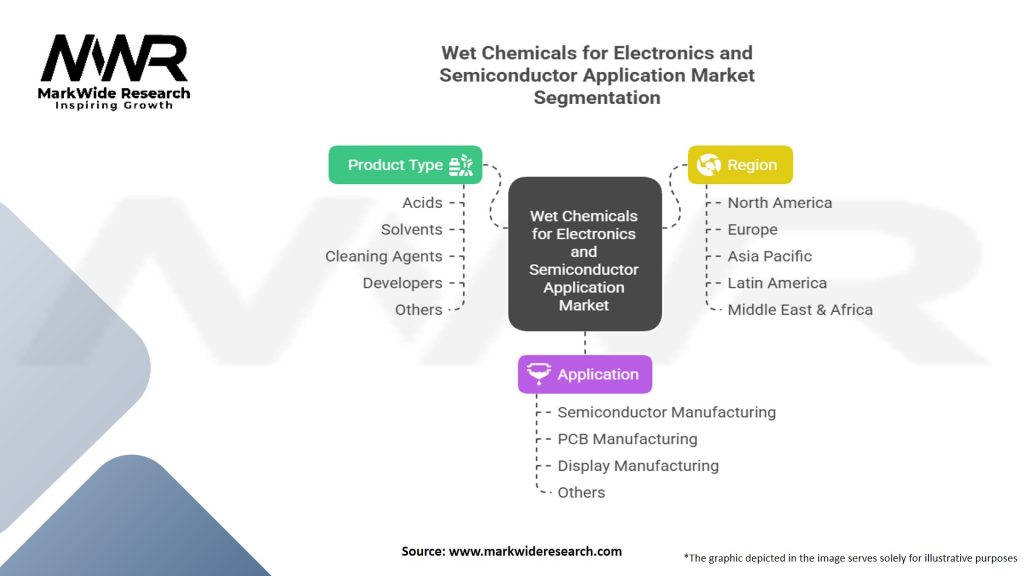 MWR
MarkWide Research
Inspiring Growth

Wet Chemicals for Electronics and Semiconductor Application Market Segmentation

Product Type
Acids
Solvents
Cleaning Agents
Developers
Others

Wet Chemicals for Electronics and Semiconductor Application Market

Region
North America
Europe
Asia Pacific
Latin America
Middle East & Africa

Application
Semiconductor Manufacturing
PCB Manufacturing
Display Manufacturing
Others

Source: www.markwideresearch.com

*The graphic depicted in the image serves solely for illustrative purposes